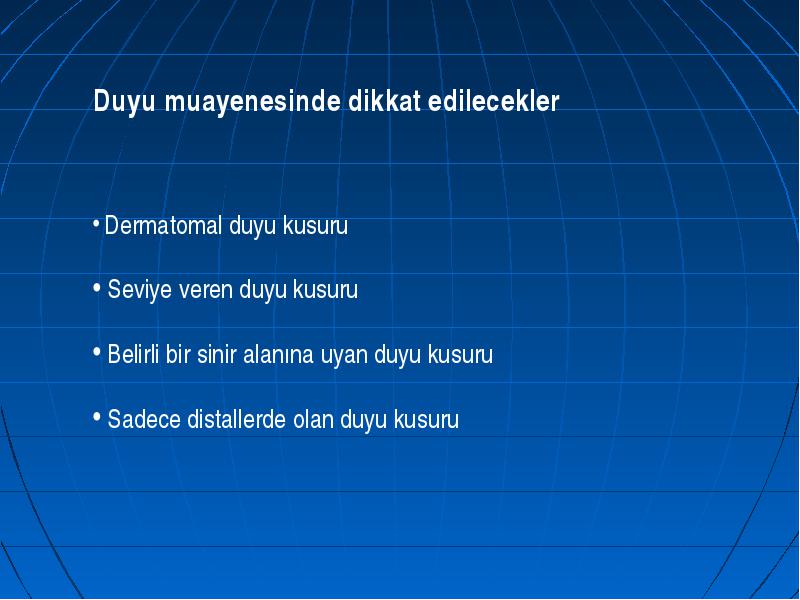 Duyu muayenesinde dikkat edilecekler

• Dermatomal duyu kusuru

• Seviye veren duyu kusuru

• Belirli bir sinir alanına uyan duyu kusuru

• Sadece distallerde olan duyu kusuru